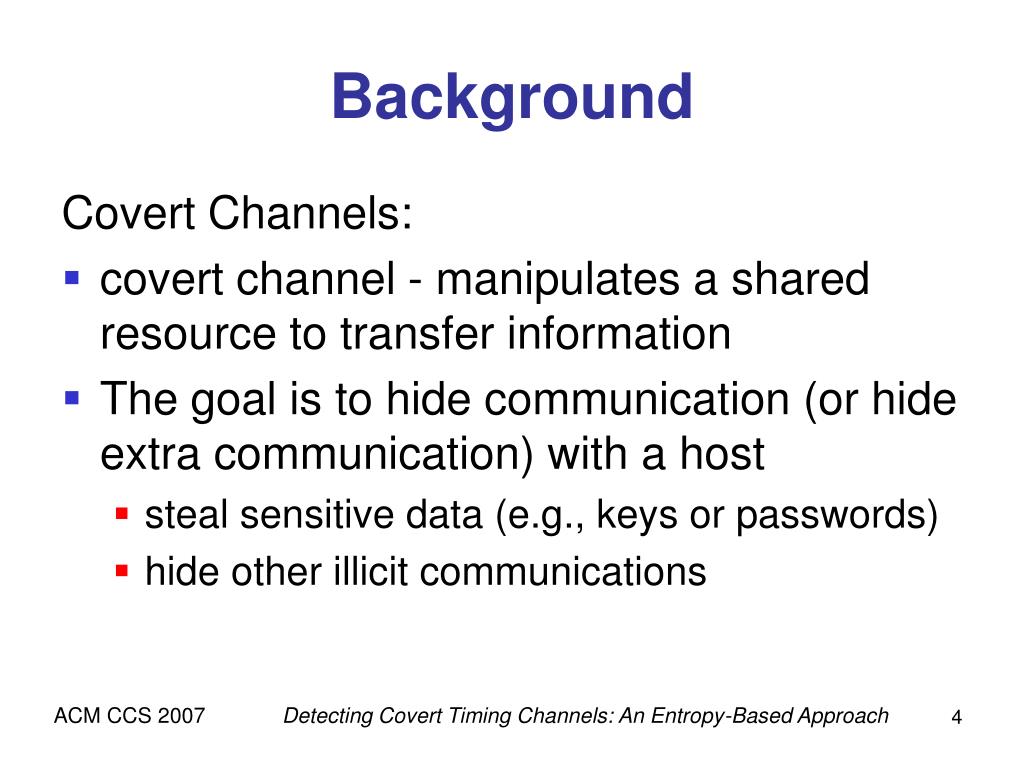 Background

Covert Channels:

- covert channel - manipulates a shared resource to transfer information
- The goal is to hide communication (or hide extra communication) with a host
  - steal sensitive data (e.g., keys or passwords)
  - hide other illicit communications

ACM CCS 2007 Detecting Covert Timing Channels: An Entropy-Based Approach 4